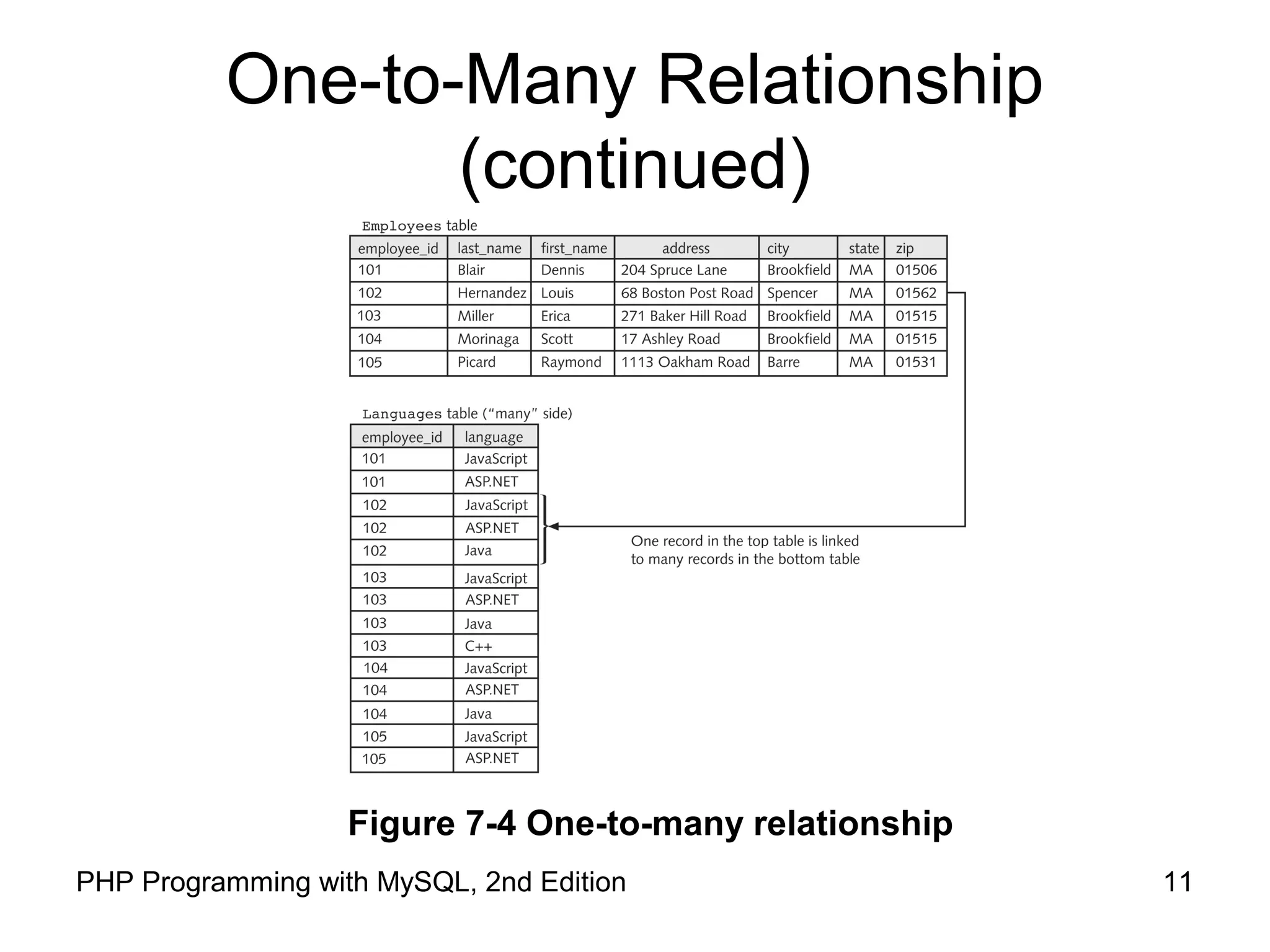 One-to-Many Relationship (continued)

Employees table

| employee_id | last_name | first_name | address | city | state | zip |
|---|---|---|---|---|---|---|
| 101 | Blair | Dennis | 204 Spruce Lane | Brookfield | MA | 01506 |
| 102 | Hernandez | Louis | 68 Boston Post Road | Spencer | MA | 01562 |
| 103 | Miller | Erica | 271 Baker Hill Road | Brookfield | MA | 01515 |
| 104 | Morinaga | Scott | 17 Ashley Road | Brookfield | MA | 01515 |
| 105 | Picard | Raymond | 1113 Oakham Road | Barre | MA | 01531 |

Languages table ("many" side)

| employee_id | language |
|---|---|
| 101 | JavaScript |
| 101 | ASP.NET |
| 102 | JavaScript |
| 102 | ASP.NET |
| 102 | Java |
| 103 | JavaScript |
| 103 | ASP.NET |
| 103 | Java |
| 103 | C++ |
| 104 | JavaScript |
| 104 | ASP.NET |
| 104 | Java |
| 105 | JavaScript |
| 105 | ASP.NET |

One record in the top table is linked to many records in the bottom table

Figure 7-4 One-to-many relationship

PHP Programming with MySQL, 2nd Edition

11